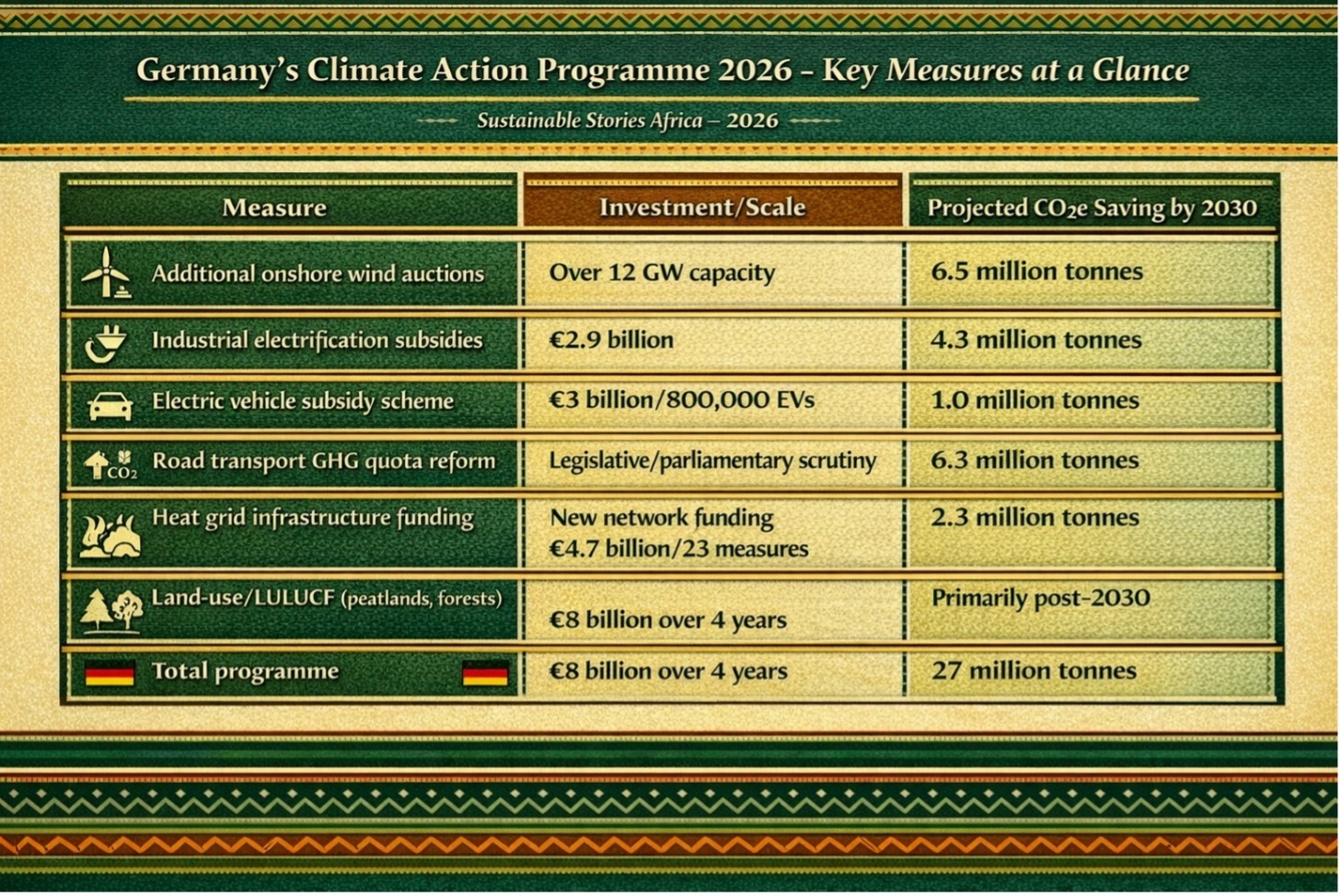 Germany's Climate Action Programme 2026 – Key Measures at a Glance

Sustainable Stories Africa – 2026

| Measure | Investment/Scale | Projected $CO_2e$ Saving by 2030 |
|---|---|---|
| Additional onshore wind auctions | Over 12 GW capacity | 6.5 million tonnes |
| Industrial electrification subsidies | €2.9 billion | 4.3 million tonnes |
| Electric vehicle subsidy scheme | €3 billion/800,000 EVs | 1.0 million tonnes |
| $CO_2$ Road transport GHG quota reform | Legislative/parliamentary scrutiny | 6.3 million tonnes |
| Heat grid infrastructure funding | New network funding €4.7 billion/23 measures | 2.3 million tonnes |
| Land-use/LULUCF (peatlands, forests) | €8 billion over 4 years | Primarily post-2030 |
| Total programme | €8 billion over 4 years | 27 million tonnes |